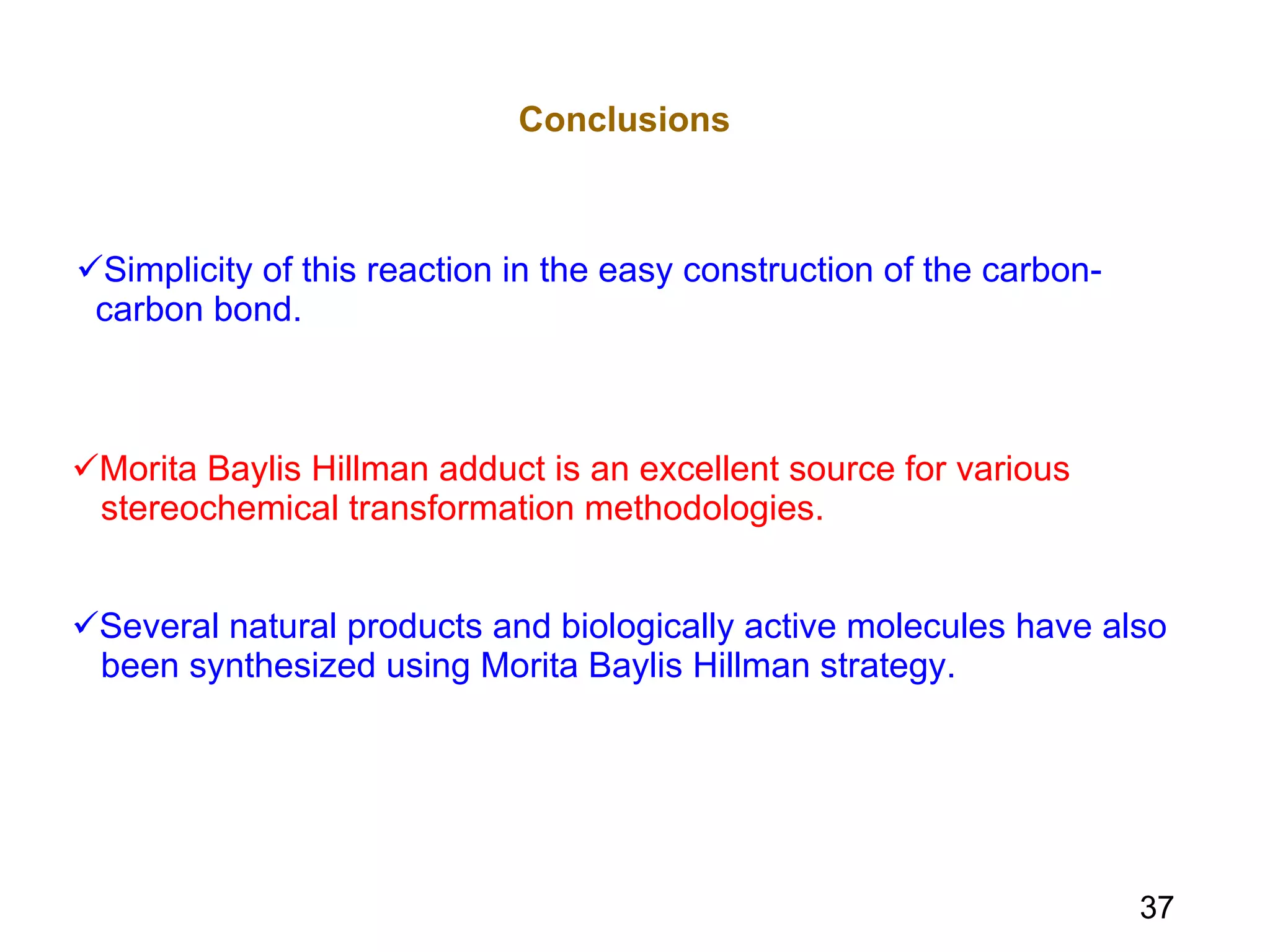 Conclusions

✓Simplicity of this reaction in the easy construction of the carbon-carbon bond.

✓Morita Baylis Hillman adduct is an excellent source for various stereochemical transformation methodologies.

✓Several natural products and biologically active molecules have also been synthesized using Morita Baylis Hillman strategy.

37